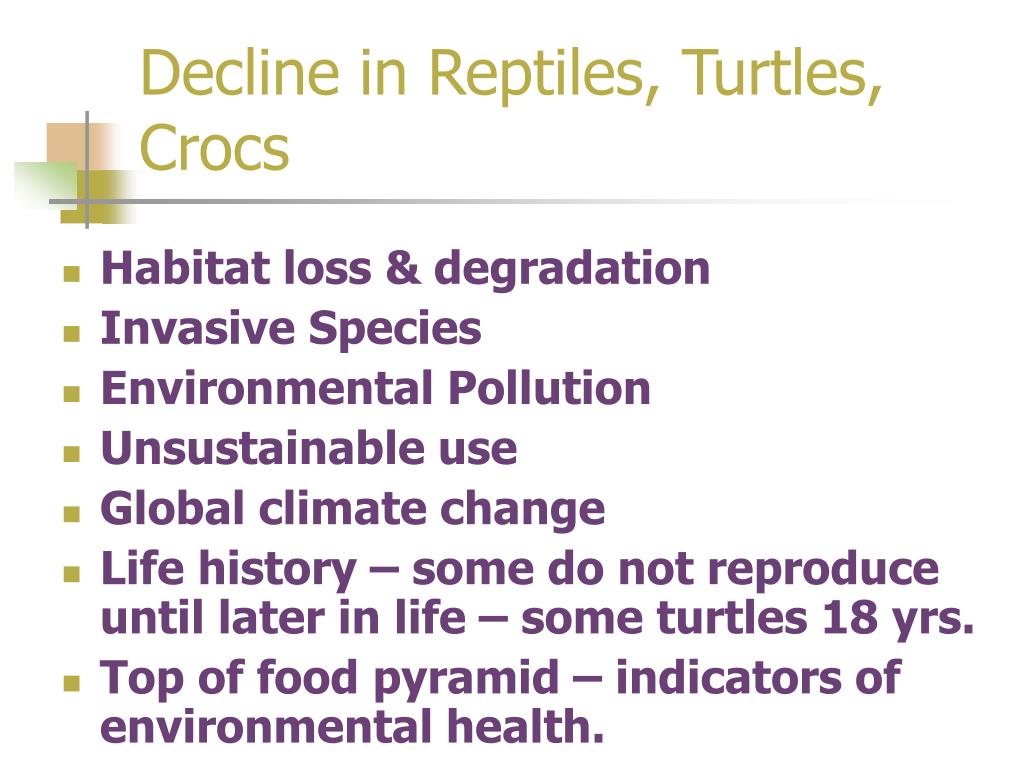 Decline in Reptiles, Turtles, Crocs

- Habitat loss & degradation
- Invasive Species
- Environmental Pollution
- Unsustainable use
- Global climate change
- Life history – some do not reproduce until later in life – some turtles 18 yrs.
- Top of food pyramid – indicators of environmental health.